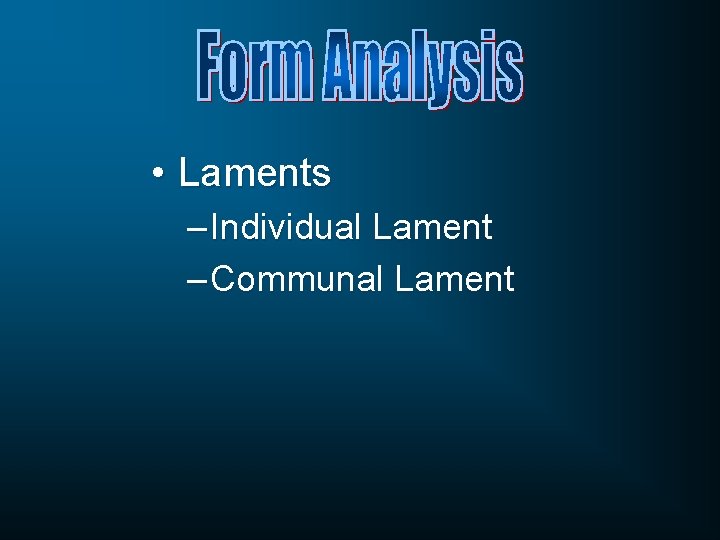 Form Analysis

• Laments
– Individual Lament
– Communal Lament